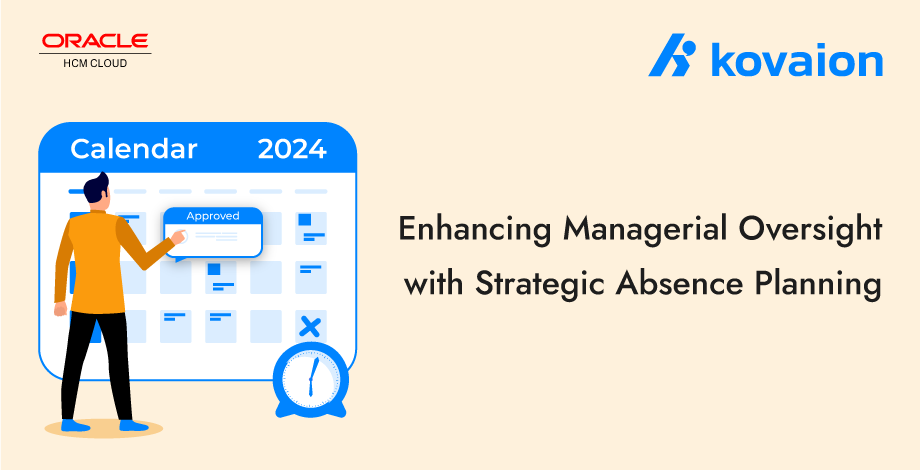 ORACLE
HCM CLOUD

kovaion

Calendar 2024

Approved

Enhancing Managerial Oversight with Strategic Absence Planning